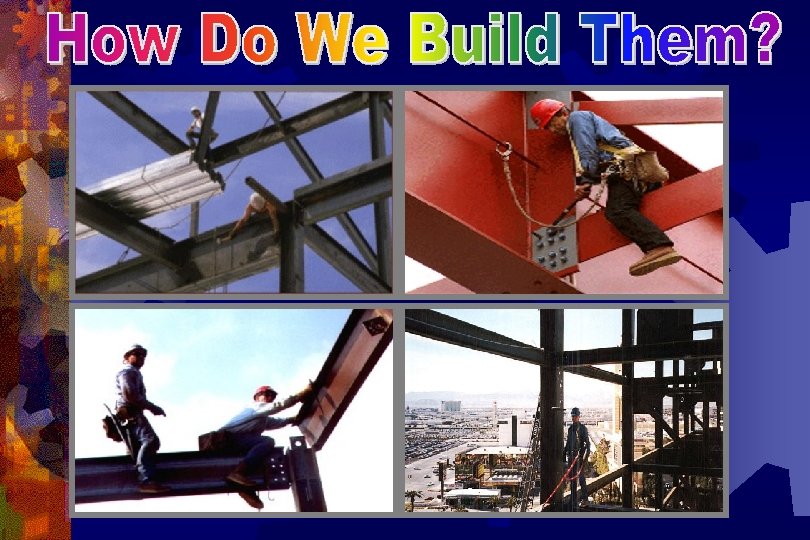 How Do We Build Them?